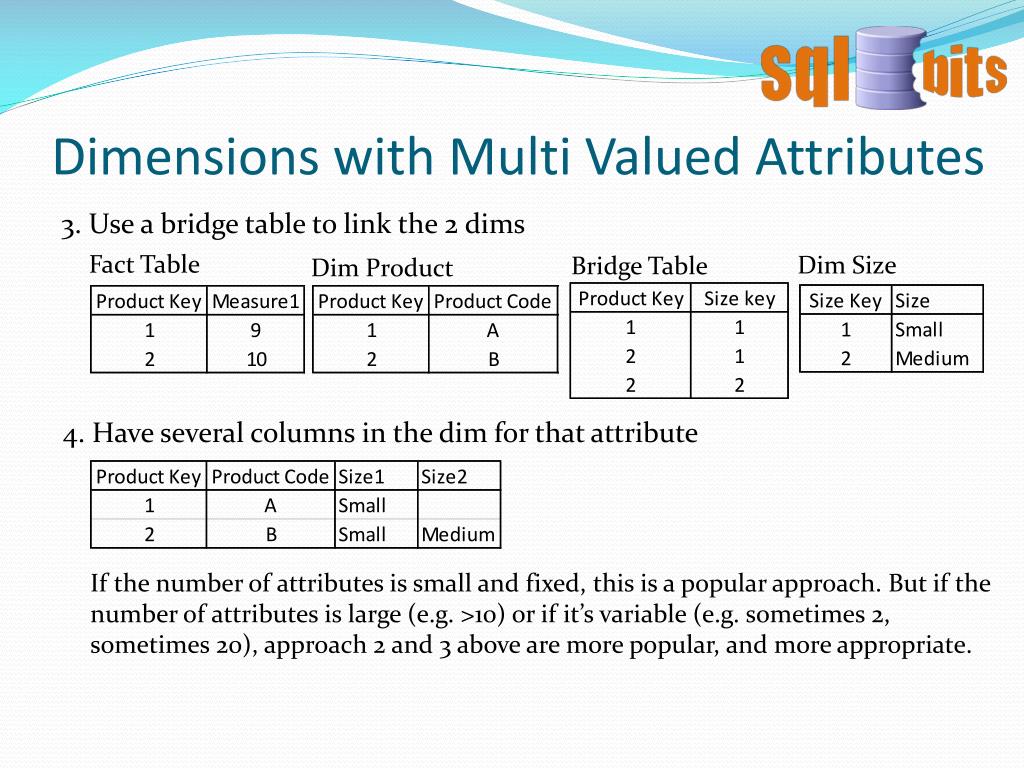 sql bits

Dimensions with Multi Valued Attributes

3. Use a bridge table to link the 2 dims

Fact Table

| Product Key | Measure1 |
|---|---|
| 1 | 9 |
| 2 | 10 |

Dim Product

| Product Key | Product Code |
|---|---|
| 1 | A |
| 2 | B |

Bridge Table

| Product Key | Size key |
|---|---|
| 1 | 1 |
| 2 | 1 |
| 2 | 2 |

Dim Size

| Size Key | Size |
|---|---|
| 1 | Small |
| 2 | Medium |

4. Have several columns in the dim for that attribute

| Product Key | Product Code | Size1 | Size2 |
|---|---|---|---|
| 1 | A | Small | |
| 2 | B | Small | Medium |

If the number of attributes is small and fixed, this is a popular approach. But if the number of attributes is large (e.g. >10) or if it's variable (e.g. sometimes 2, sometimes 20), approach 2 and 3 above are more popular, and more appropriate.